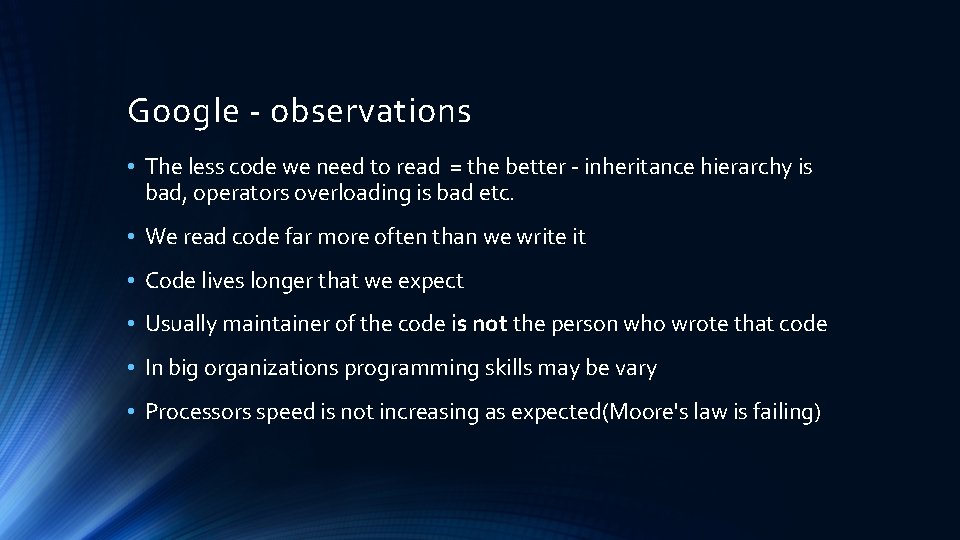 Google - observations

• The less code we need to read = the better - inheritance hierarchy is bad, operators overloading is bad etc.

• We read code far more often than we write it

• Code lives longer that we expect

• Usually maintainer of the code is not the person who wrote that code

• In big organizations programming skills may be vary

• Processors speed is not increasing as expected(Moore's law is failing)